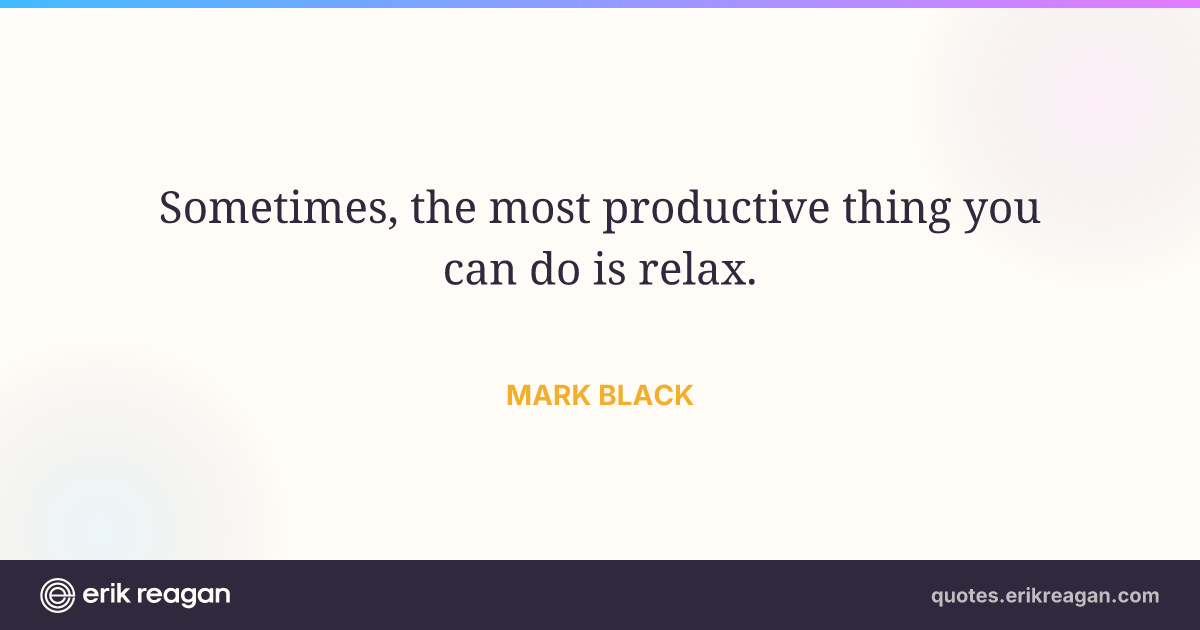 Sometimes, the most productive thing you can do is relax.

MARK BLACK

erik reagan

quotes.erikreagan.com